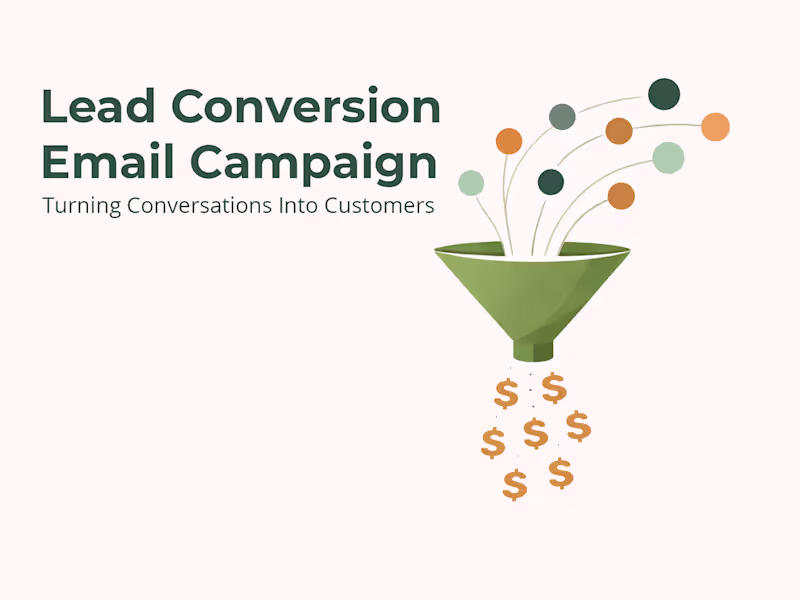 Lead Conversion Email Campaign

Turning Conversations Into Customers

$ $ $ $ $ $ $